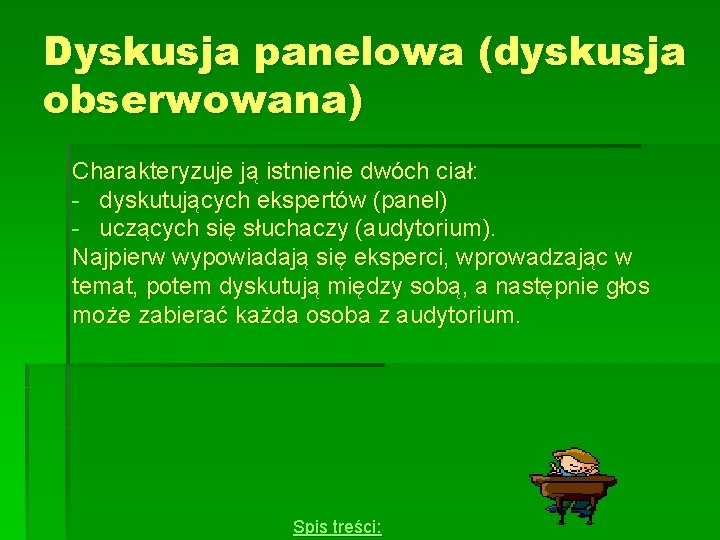 Dyskusja panelowa (dyskusja obserwowana)

Charakteryzuje ją istnienie dwóch ciał:
- dyskutujących ekspertów (panel)
- uczących się słuchaczy (audytorium).
Najpierw wypowiadają się eksperci, wprowadzając w temat, potem dyskutują między sobą, a następnie głos może zabierać każda osoba z audytorium.

Spis treści: